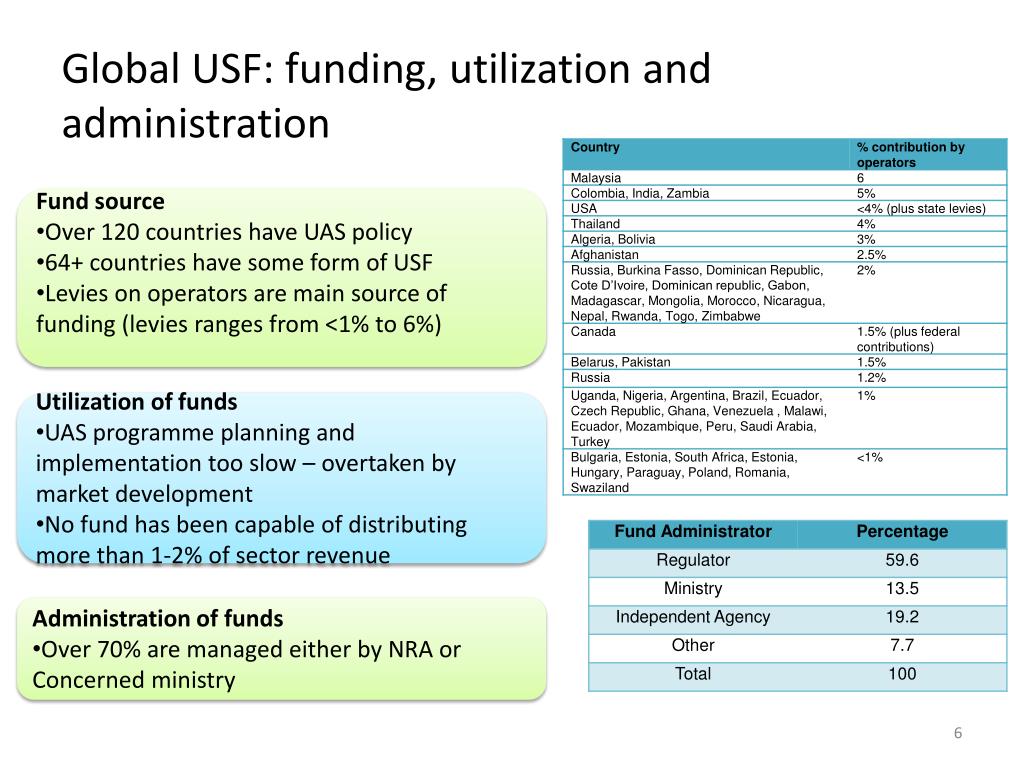 Global USF: funding, utilization and administration

Fund source
•Over 120 countries have UAS policy
•64+ countries have some form of USF
•Levies on operators are main source of funding (levies ranges from <1% to 6%)

Utilization of funds
•UAS programme planning and implementation too slow – overtaken by market development
•No fund has been capable of distributing more than 1-2% of sector revenue

Administration of funds
•Over 70% are managed either by NRA or Concerned ministry

| Country | % contribution by operators |
|---|---|
| Malaysia | 6 |
| Colombia, India, Zambia | 5% |
| USA | <4% (plus state levies) |
| Thailand | 4% |
| Algeria, Bolivia | 3% |
| Afghanistan | 2.5% |
| Russia, Burkina Fasso, Dominican Republic, Cote D'Ivoire, Dominican republic, Gabon, Madagascar, Mongolia, Morocco, Nicaragua, Nepal, Rwanda, Togo, Zimbabwe | 2% |
| Canada | 1.5% (plus federal contributions) |
| Belarus, Pakistan | 1.5% |
| Russia | 1.2% |
| Uganda, Nigeria, Argentina, Brazil, Ecuador, Czech Republic, Ghana, Venezuela , Malawi, Ecuador, Mozambique, Peru, Saudi Arabia, Turkey | 1% |
| Bulgaria, Estonia, South Africa, Estonia, Hungary, Paraguay, Poland, Romania, Swaziland | <1% |

| Fund Administrator | Percentage |
|---|---|
| Regulator | 59.6 |
| Ministry | 13.5 |
| Independent Agency | 19.2 |
| Other | 7.7 |
| Total | 100 |

6